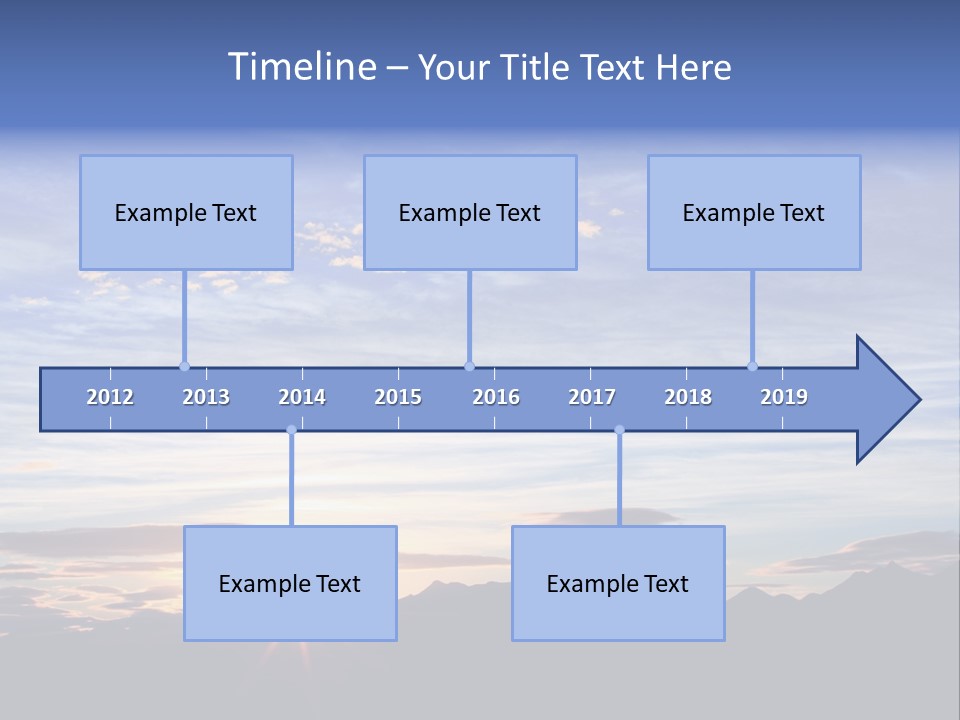 Timeline – Your Title Text Here

Example Text

Example Text

Example Text

2012 2013 2014 2015 2016 2017 2018 2019

Example Text

Example Text